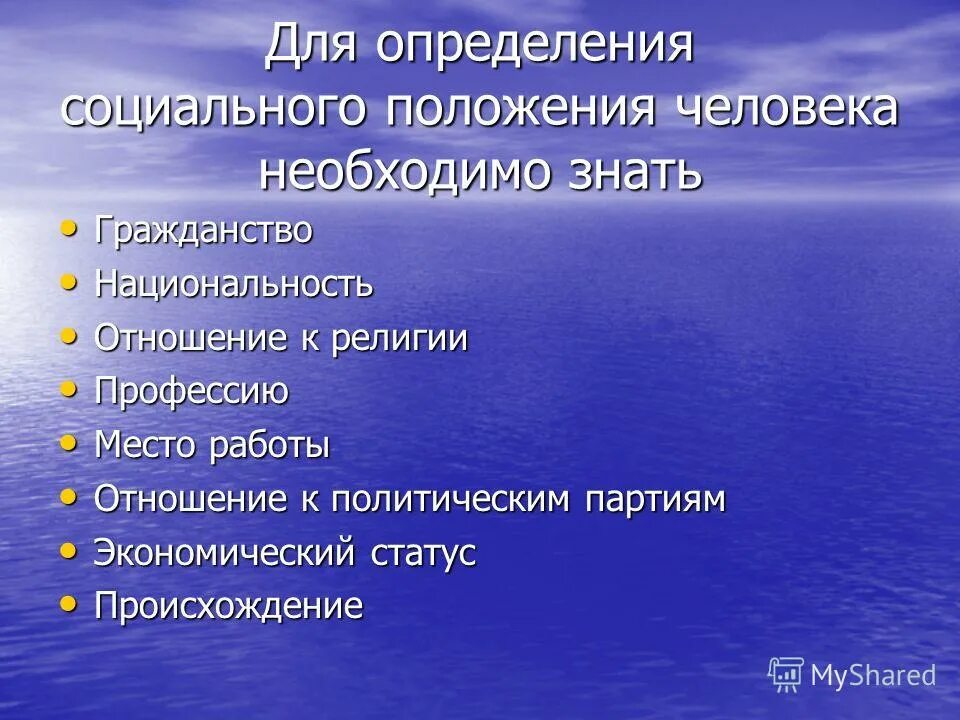 Для определения социального положения человека необходимо знать

• Гражданство
• Национальность
• Отношение к религии
• Профессию
• Место работы
• Отношение к политическим партиям
• Экономический статус
• Происхождение

MyShared